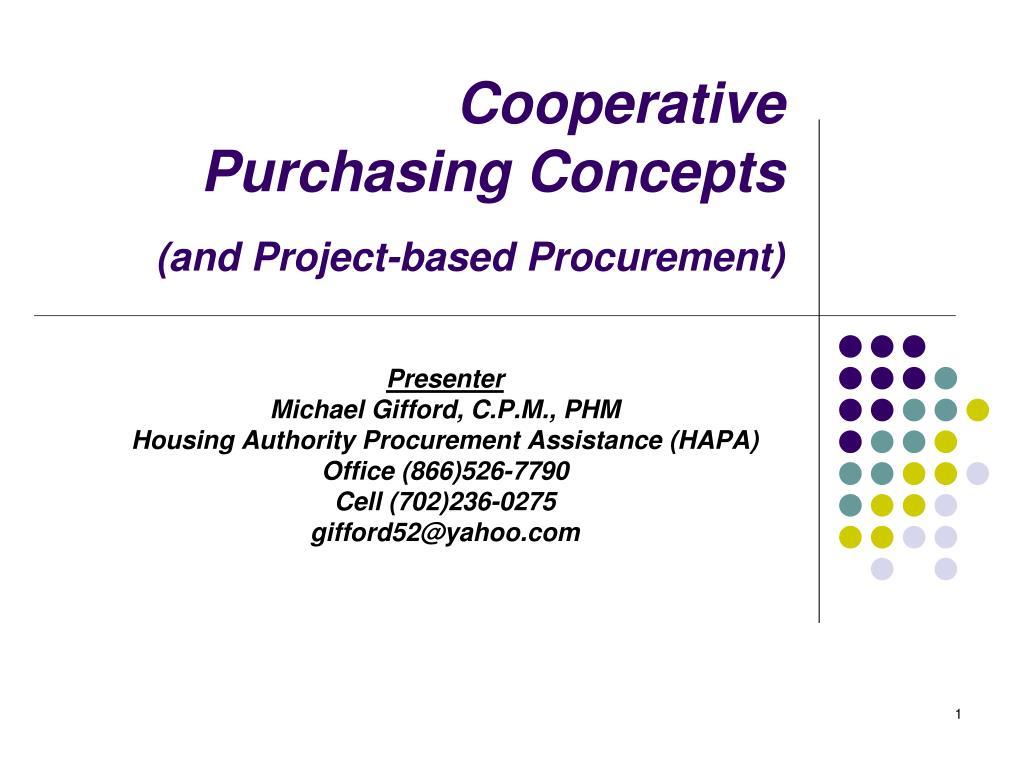 Cooperative
Purchasing Concepts

(and Project-based Procurement)

Presenter
Michael Gifford, C.P.M., PHM
Housing Authority Procurement Assistance (HAPA)
Office (866)526-7790
Cell (702)236-0275
gifford52@yahoo.com

1